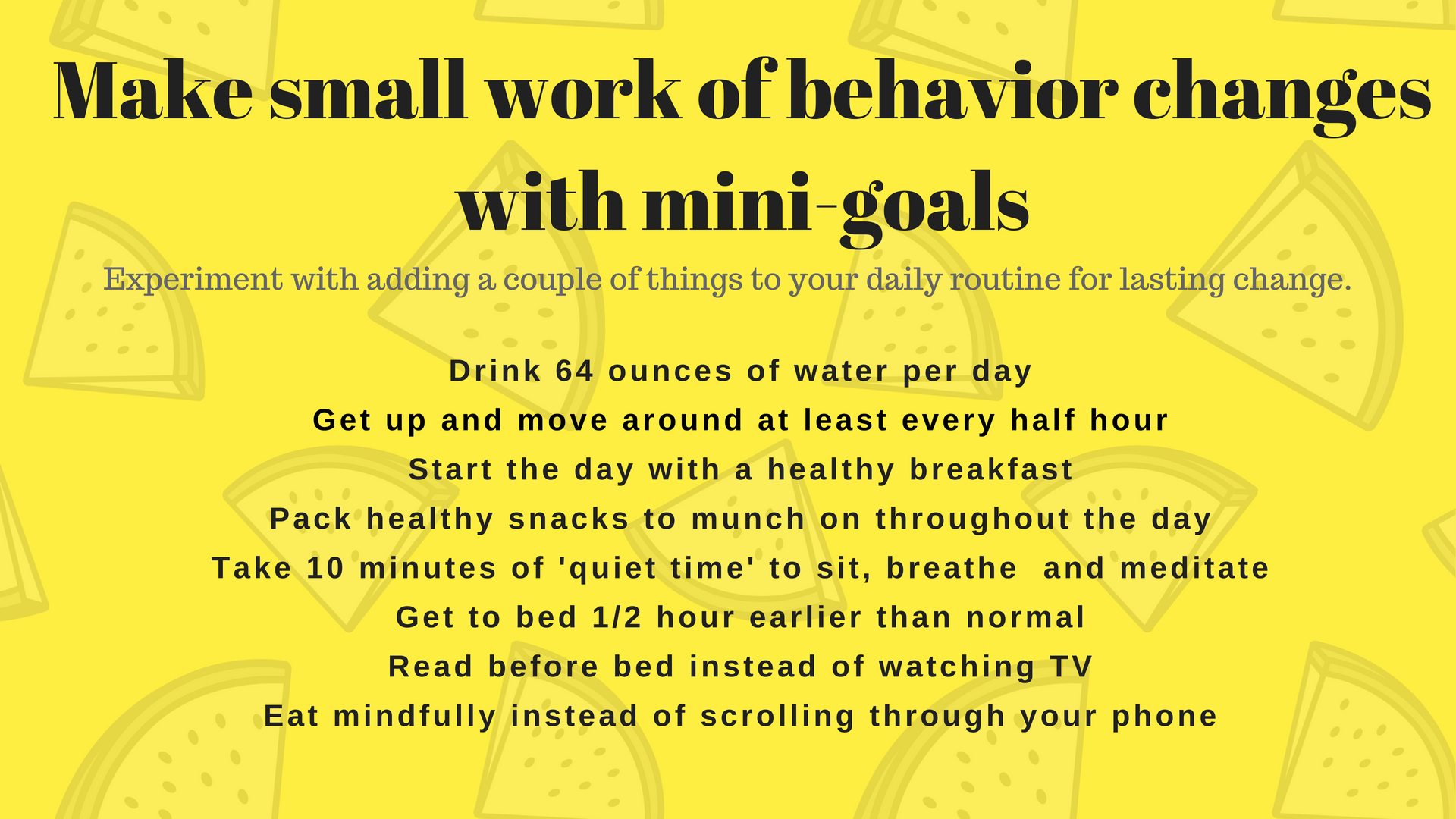 Make small work of behavior changes with mini-goals

Experiment with adding a couple of things to your daily routine for lasting change.

Drink 64 ounces of water per day
Get up and move around at least every half hour
Start the day with a healthy breakfast
Pack healthy snacks to munch on throughout the day
Take 10 minutes of 'quiet time' to sit, breathe and meditate
Get to bed 1/2 hour earlier than normal
Read before bed instead of watching TV
Eat mindfully instead of scrolling through your phone